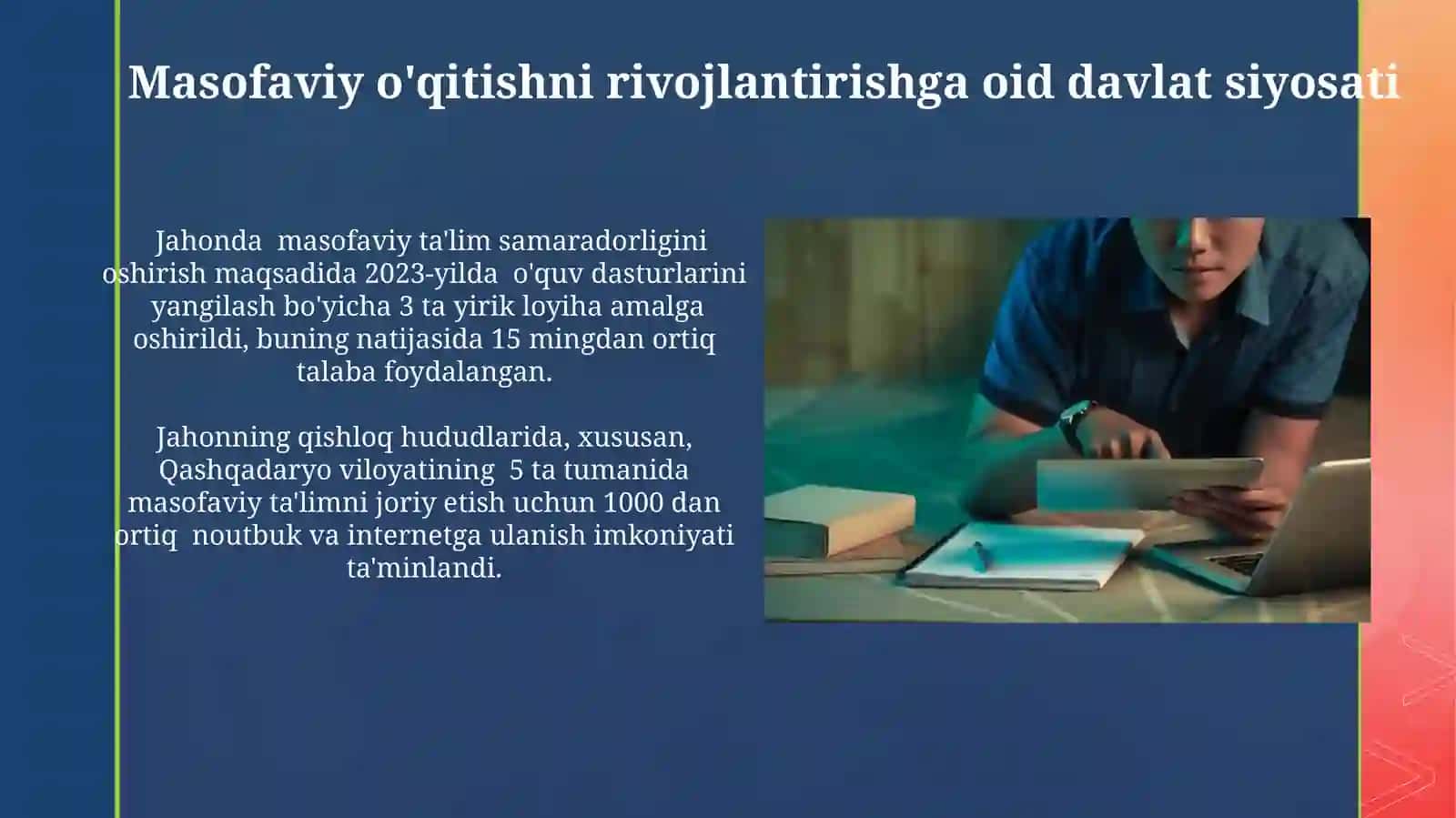 Masofaviy o'qitishni rivojlantirishga oid davlat siyosati

Jahonda masofaviy ta'lim samaradorligini oshirish maqsadida 2023-yilda o'quv dasturlarini yangilash bo'yicha 3 ta yirik loyiha amalga oshirildi, buning natijasida 15 mingdan ortiq talaba foydalangan.

Jahonning qishloq hududlarida, xususan, Qashqadaryo viloyatining 5 ta tumanida masofaviy ta'limni joriy etish uchun 1000 dan ortiq noutbuk va internetga ulanish imkoniyati ta'minlandi.